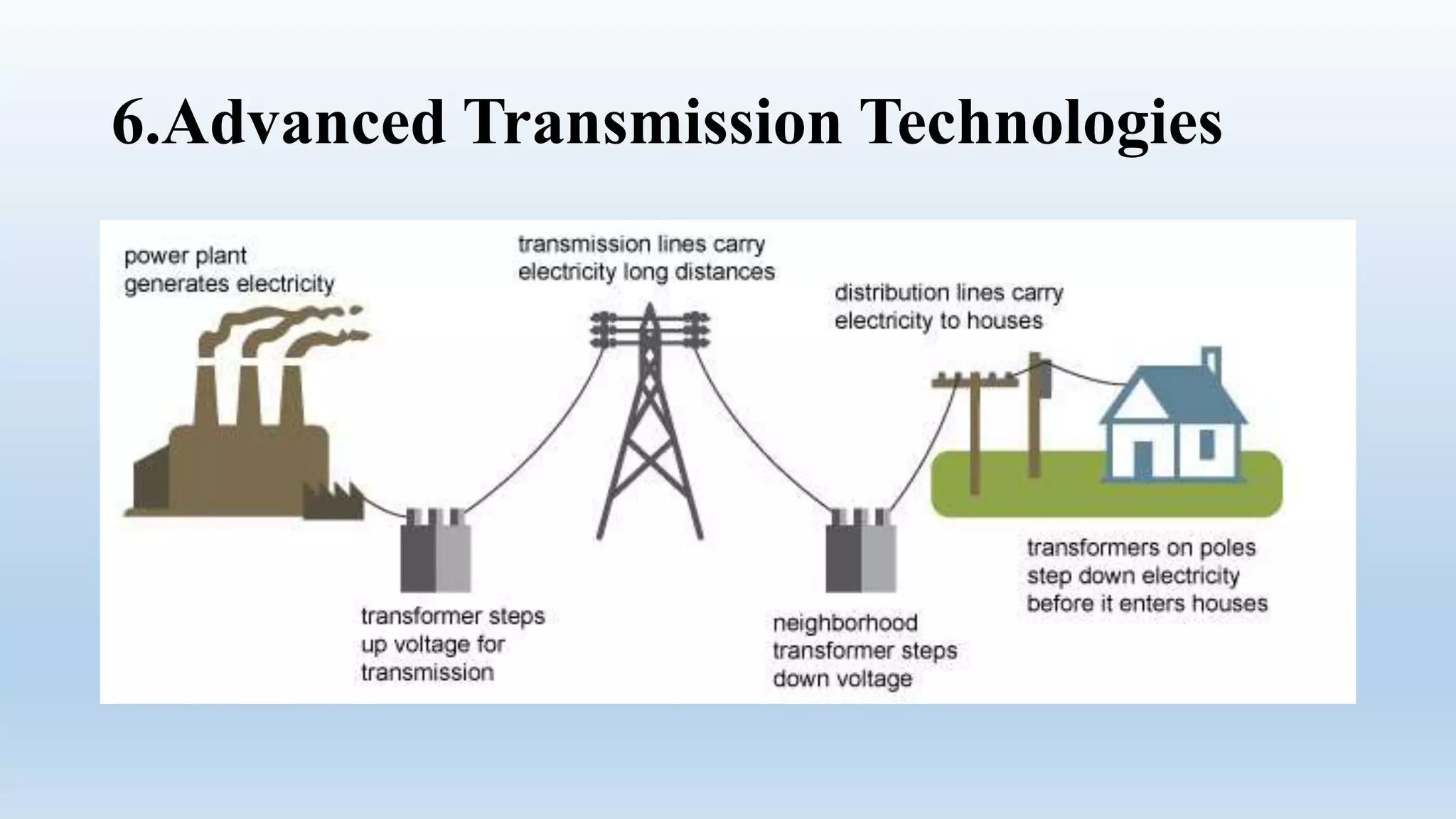 6.Advanced Transmission Technologies

power plant generates electricity

transmission lines carry electricity long distances

distribution lines carry electricity to houses

transformer steps up voltage for transmission

neighborhood transformer steps down voltage

transformers on poles step down electricity before it enters houses